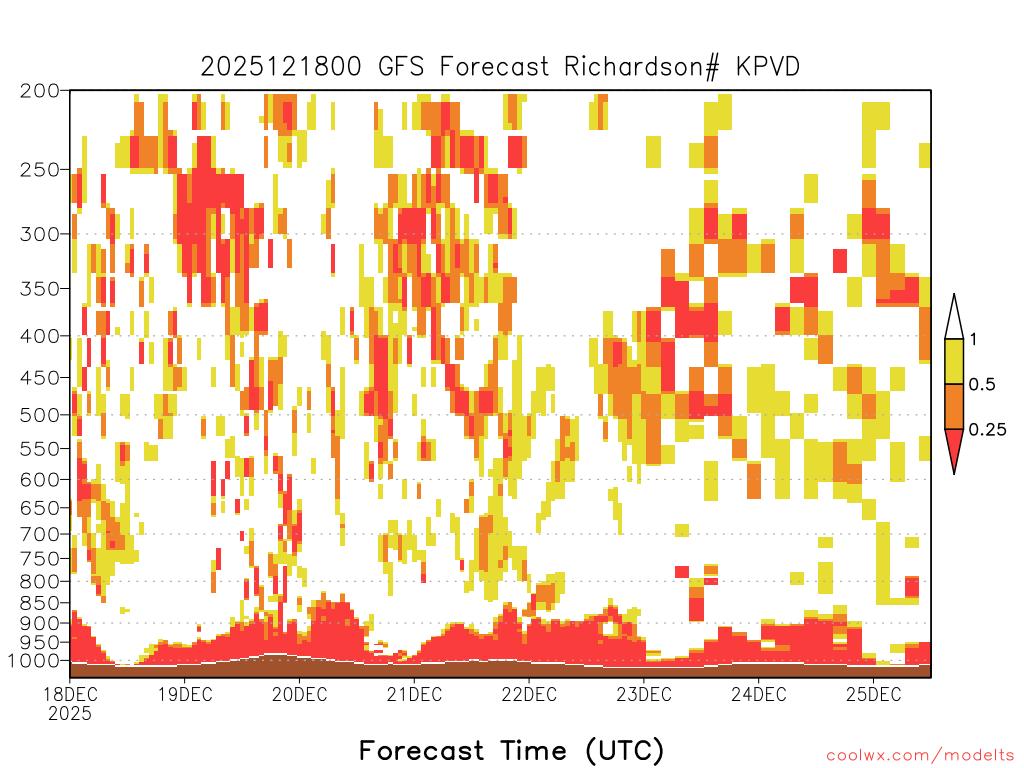 2025121800 GFS Forecast Richardson# KPVD

200
250
300
350
400
450
500
550
600
650
700
750
800
850
900
950
1000

1
0.5
0.25

18DEC 2025
19DEC
20DEC
21DEC
22DEC
23DEC
24DEC
25DEC

Forecast Time (UTC)

coolwx.com/modelts